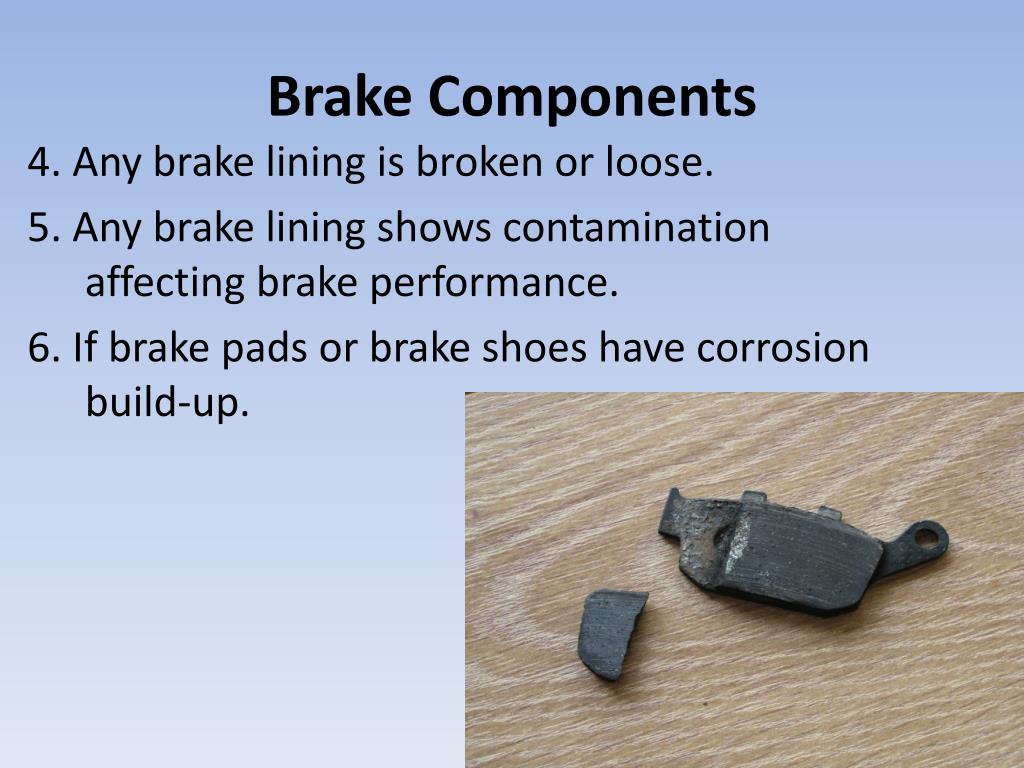 Brake Components

4. Any brake lining is broken or loose.

5. Any brake lining shows contamination affecting brake performance.

6. If brake pads or brake shoes have corrosion build-up.